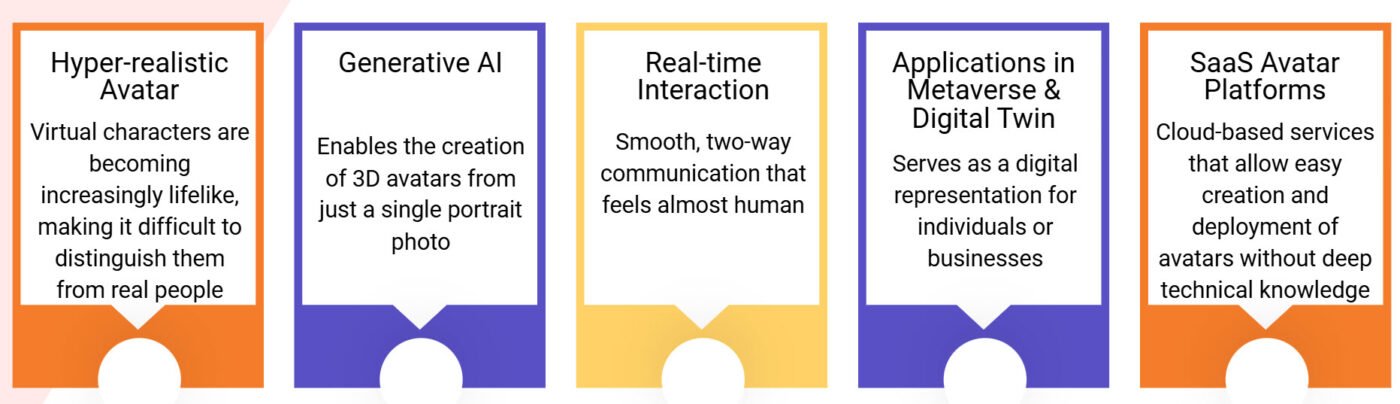 Hyper-realistic Avatar

Virtual characters are becoming increasingly lifelike, making it difficult to distinguish them from real people

Generative AI

Enables the creation of 3D avatars from just a single portrait photo

Real-time Interaction

Smooth, two-way communication that feels almost human

Applications in Metaverse & Digital Twin

Serves as a digital representation for individuals or businesses

SaaS Avatar Platforms

Cloud-based services that allow easy creation and deployment of avatars without deep technical knowledge